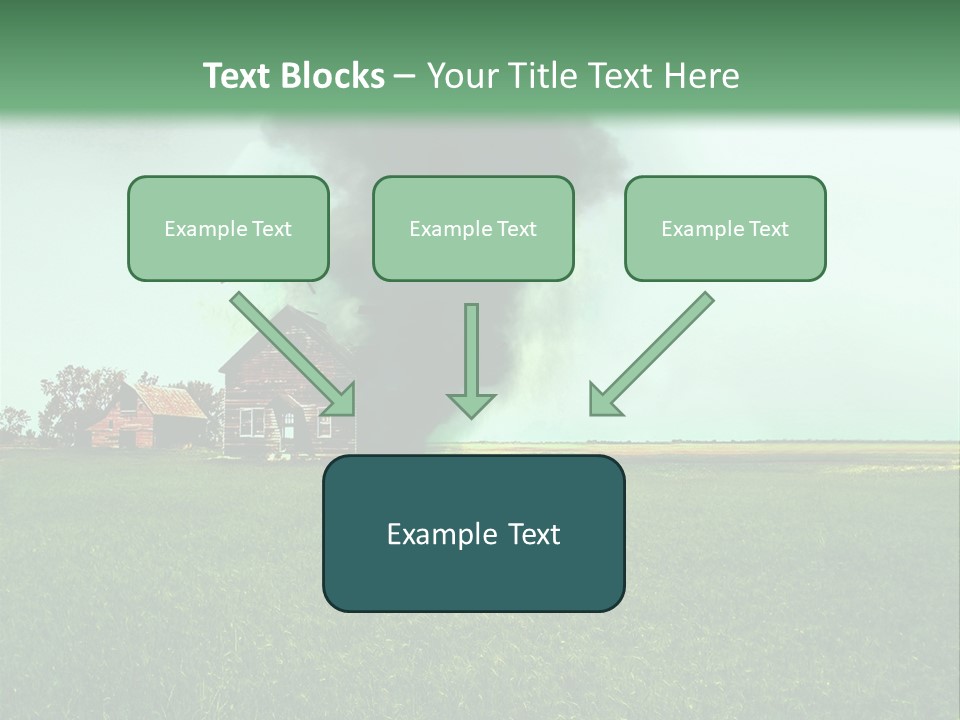 Text Blocks – Your Title Text Here

Example Text

Example Text

Example Text

Example Text